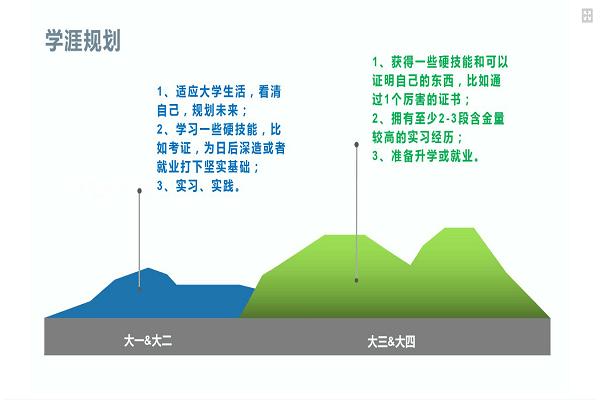 学涯规划

1、适应大学生活，看清自己，规划未来；
2、学习一些硬技能，比如考证，为日后深造或者就业打下坚实基础；
3、实习、实践。

1、获得一些硬技能和可以证明自己的东西，比如通过1个厉害的证书；
2、拥有至少2-3段含金量较高的实习经历；
3、准备升学或就业。

大一&大二

大三&大四